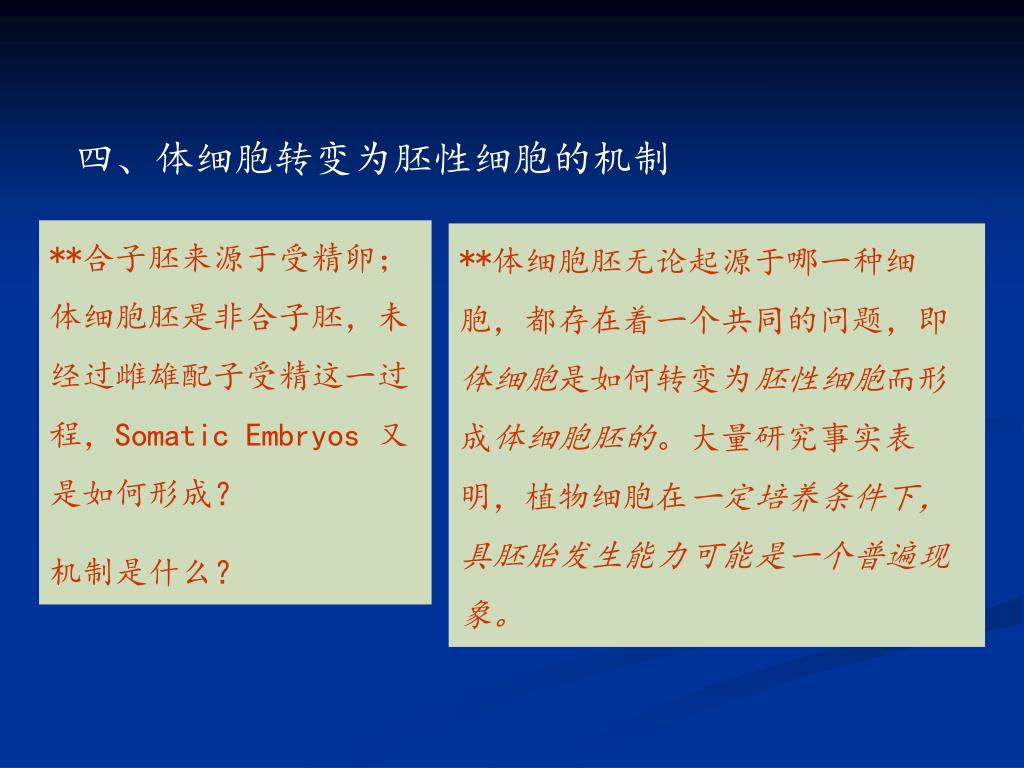 四、体细胞转变为胚性细胞的机制

**合子胚来源于受精卵；体细胞胚是非合子胚，未经过雌雄配子受精这一过程，Somatic Embryos 又是如何形成？

机制是什么？

**体细胞胚无论起源于哪一种细胞，都存在着一个共同的问题，即体细胞是如何转变为胚性细胞而形成体细胞胚的。大量研究事实表明，植物细胞在一定培养条件下，具胚胎发生能力可能是一个普遍现象。